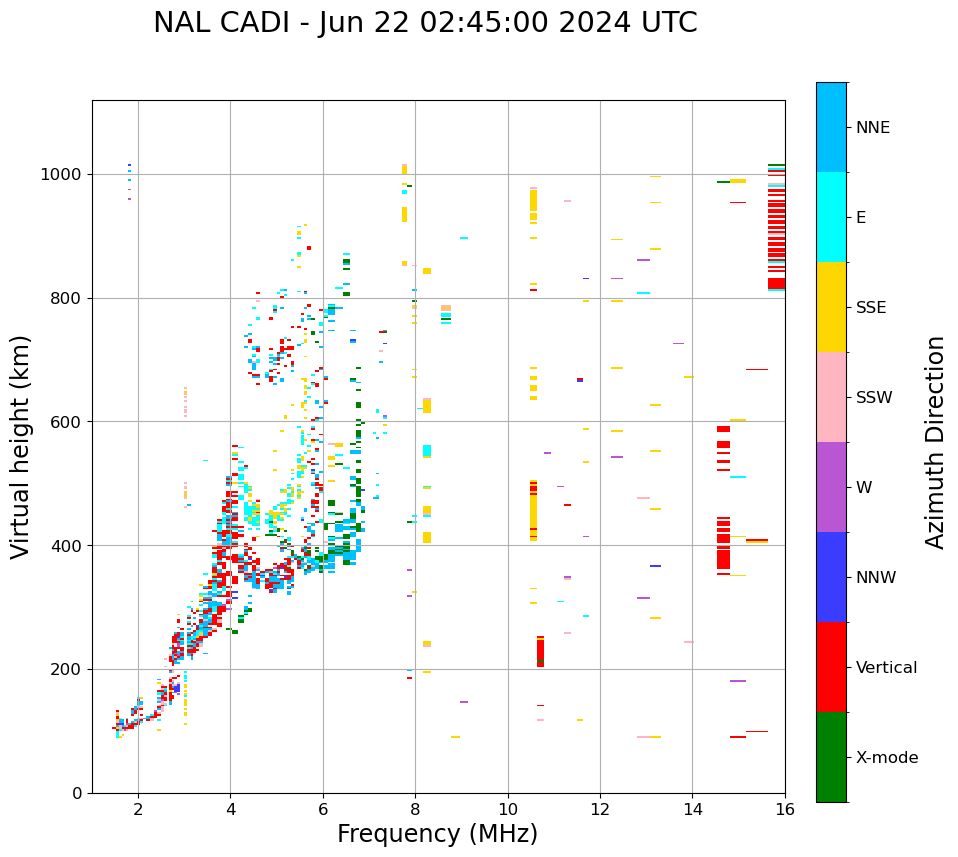 NAL CADI - Jun 22 02:45:00 2024 UTC

Virtual height (km)

1000
800
600
400
200
0

2 4 6 8 10 12 14 16

Frequency (MHz)

NNE
E
SSE
SSW
W
NNW
Vertical
X-mode

Azimuth Direction